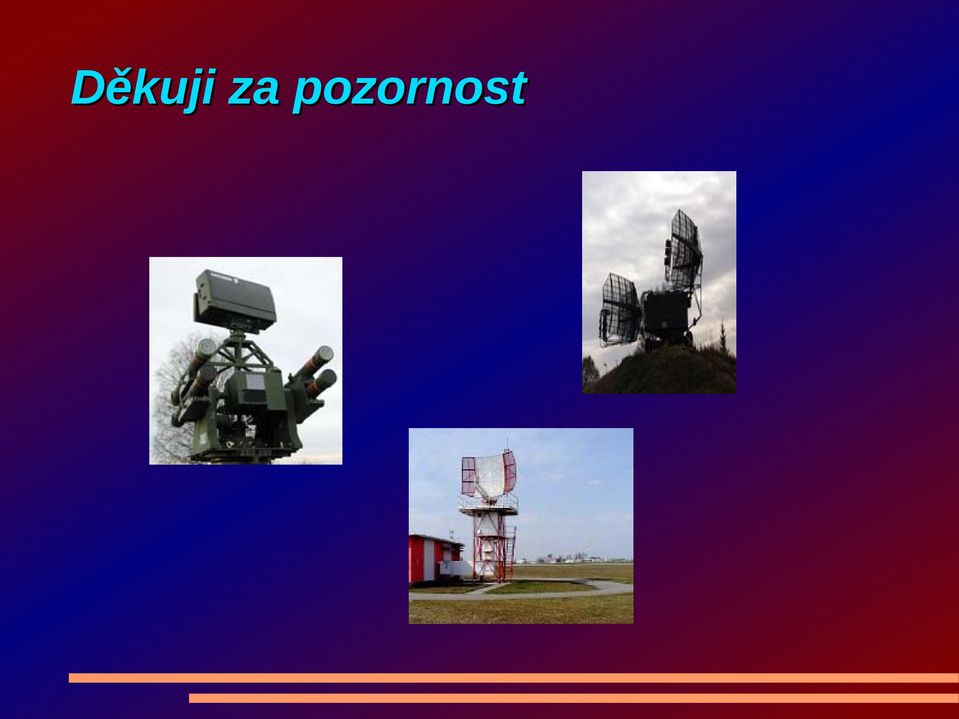 Děkuji za pozornost